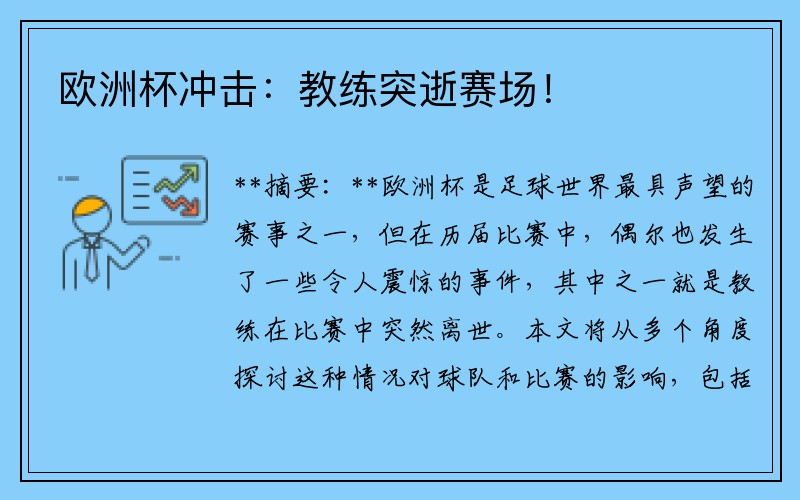 欧洲杯冲击：教练突逝赛场！

**摘要：**欧洲杯是足球世界最具声望的赛事之一，但在历届比赛中，偶尔也发生了一些令人震惊的事件，其中之一就是教练在比赛中突然离世。本文将从多个角度探讨这种情况对球队和比赛的影响，包括